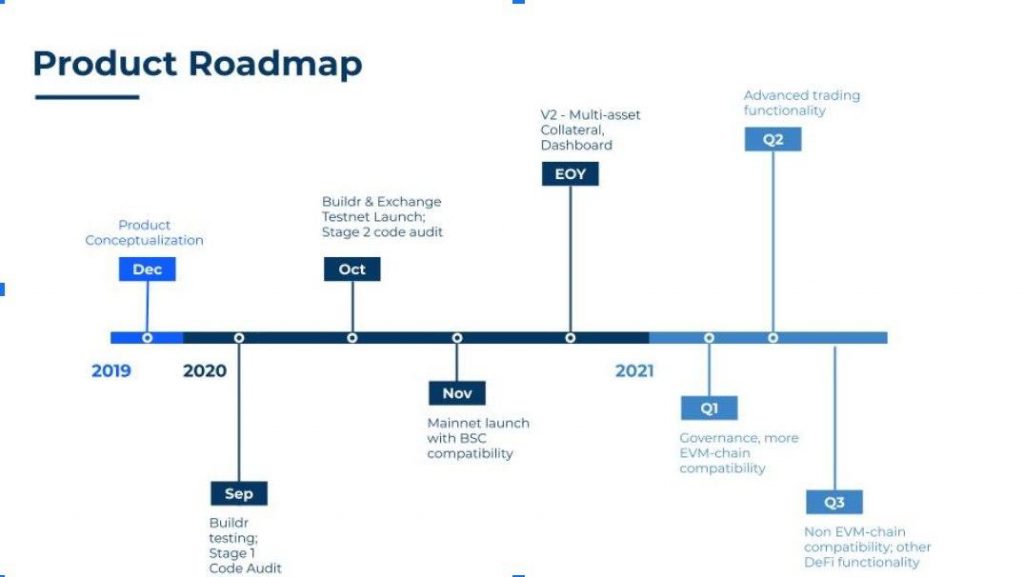 Product Roadmap

Product Conceptualization

Dec

2019

2020

Sep

Buildr testing; Stage 1 Code Audit

Buildr & Exchange Testnet Launch; Stage 2 code audit

Oct

Nov

Mainnet launch with BSC compatibility

V2 - Multi-asset Collateral, Dashboard

EOY

2021

Q1

Governance, more EVM-chain compatibility

Advanced trading functionality

Q2

Q3

Non EVM-chain compatibility; other DeFi functionality